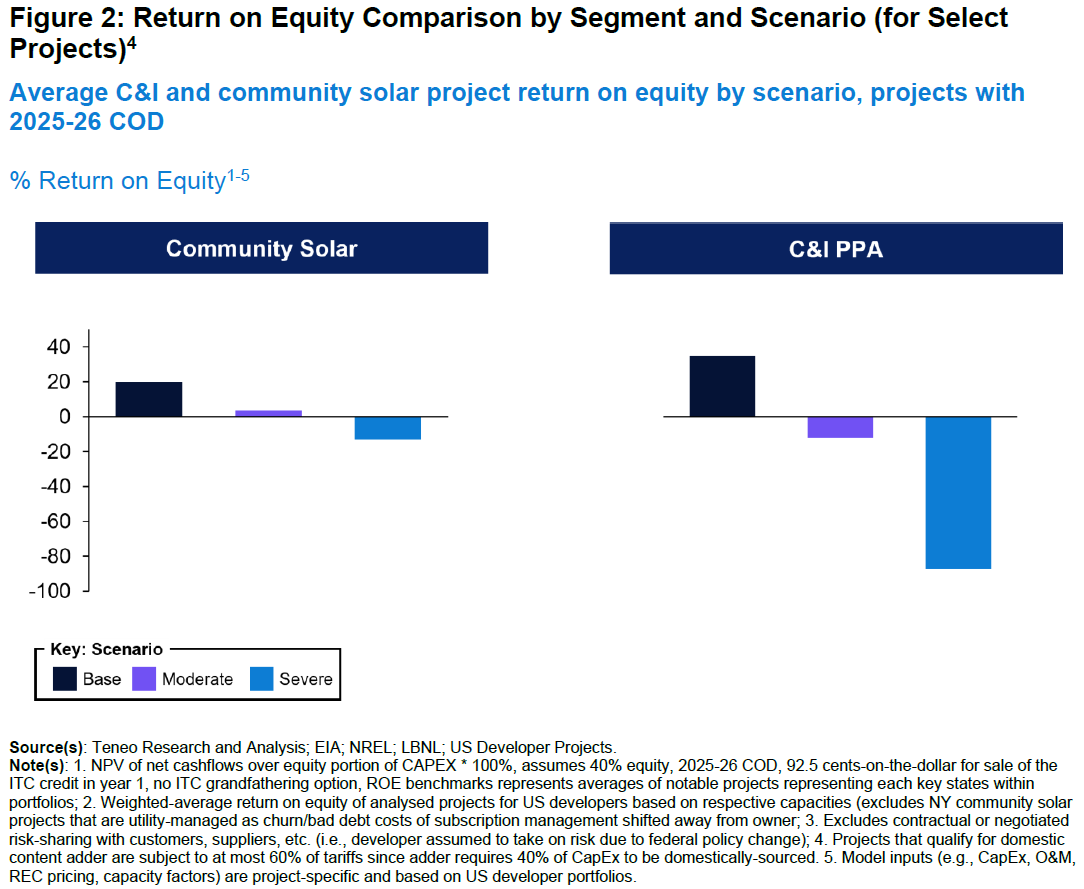 Figure 2: Return on Equity Comparison by Segment and Scenario (for Select Projects)$^4$

Average C&I and community solar project return on equity by scenario, projects with 2025-26 COD

% Return on Equity$^{1-5}$

Community Solar

C&I PPA

40
20
0
-20
-40
-60
-80
-100

Key: Scenario
Base
Moderate
Severe

Source(s): Teneo Research and Analysis; EIA; NREL; LBNL; US Developer Projects.
Note(s): 1. NPV of net cashflows over equity portion of CAPEX * 100%, assumes 40% equity, 2025-26 COD, 92.5 cents-on-the-dollar for sale of the ITC credit in year 1, no ITC grandfathering option, ROE benchmarks represents averages of notable projects representing each key states within portfolios; 2. Weighted-average return on equity of analysed projects for US developers based on respective capacities (excludes NY community solar projects that are utility-managed as churn/bad debt costs of subscription management shifted away from owner; 3. Excludes contractual or negotiated risk-sharing with customers, suppliers, etc. (i.e., developer assumed to take on risk due to federal policy change); 4. Projects that qualify for domestic content adder are subject to at most 60% of tariffs since adder requires 40% of CapEx to be domestically-sourced. 5. Model inputs (e.g., CapEx, O&M, REC pricing, capacity factors) are project-specific and based on US developer portfolios.